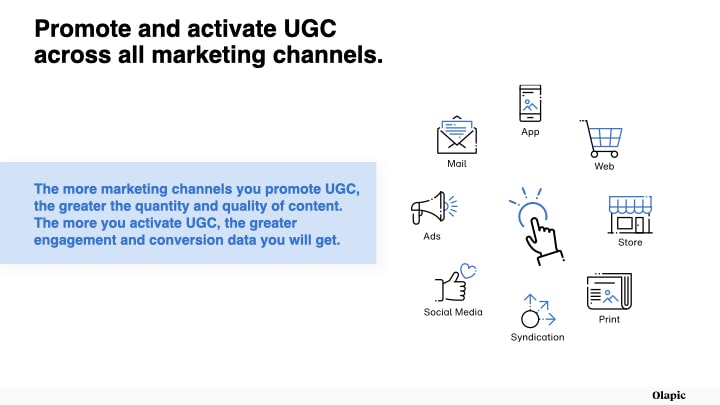 Promote and activate UGC across all marketing channels.

The more marketing channels you promote UGC, the greater the quantity and quality of content. The more you activate UGC, the greater engagement and conversion data you will get.

App

Mail

Web

Ads

Store

Social Media

Print

Syndication

Olapic